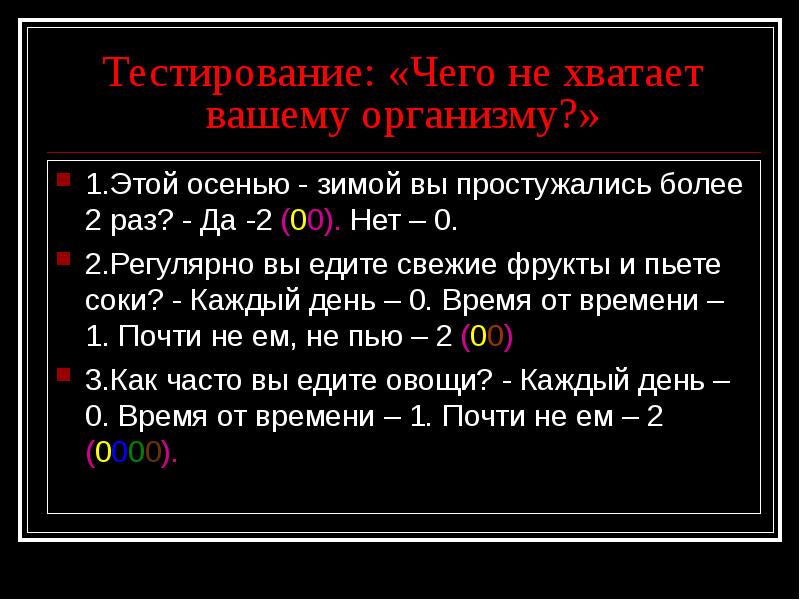 Тестирование: «Чего не хватает вашему организму?»

1.Этой осенью - зимой вы простужались более 2 раз? - Да -2 (00). Нет – 0.

2.Регулярно вы едите свежие фрукты и пьете соки? - Каждый день – 0. Время от времени – 1. Почти не ем, не пью – 2 (00)

3.Как часто вы едите овощи? - Каждый день – 0. Время от времени – 1. Почти не ем – 2 (0000).